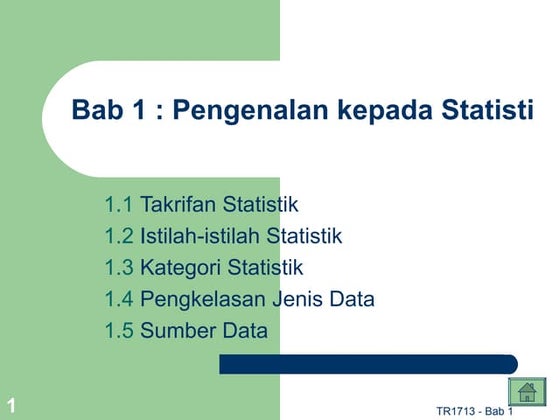 Bab 1 : Pengenalan kepada Statisti

1.1 Takrifan Statistik
1.2 Istilah-istilah Statistik
1.3 Kategori Statistik
1.4 Pengkelasan Jenis Data
1.5 Sumber Data

1

TR1713 - Bab 1